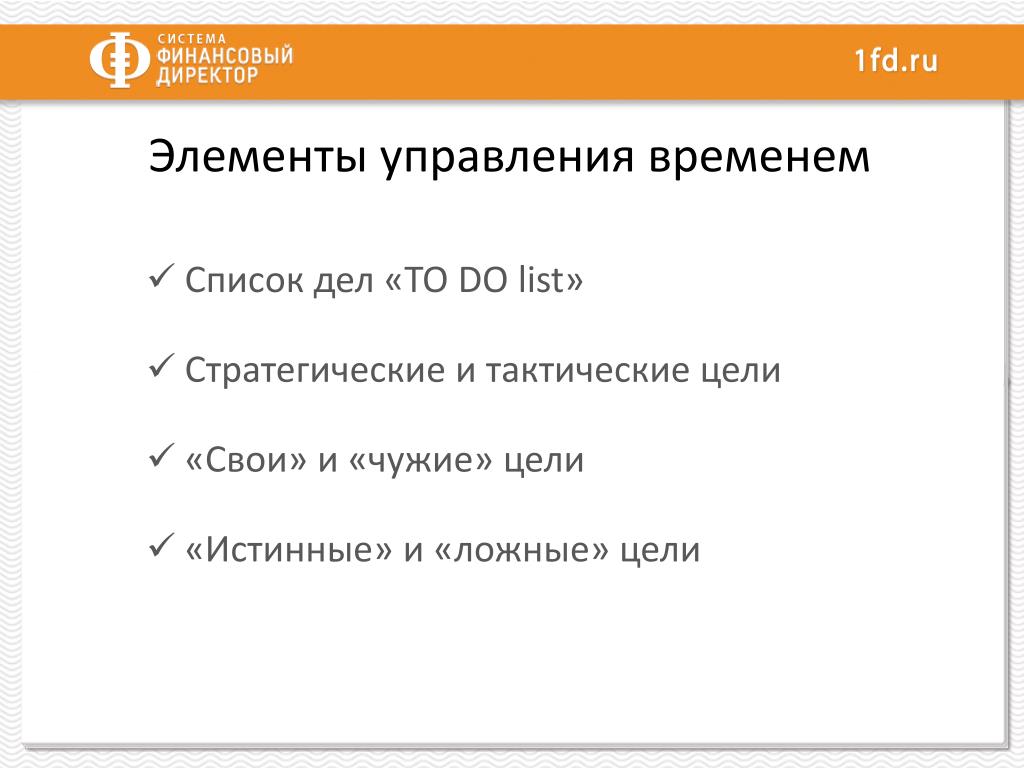 СИСТЕМА ФИНАНСОВЫЙ ДИРЕКТОР

1fd.ru

Элементы управления временем

✓ Список дел «TO DO list»

✓ Стратегические и тактические цели

✓ «Свои» и «чужие» цели

✓ «Истинные» и «ложные» цели